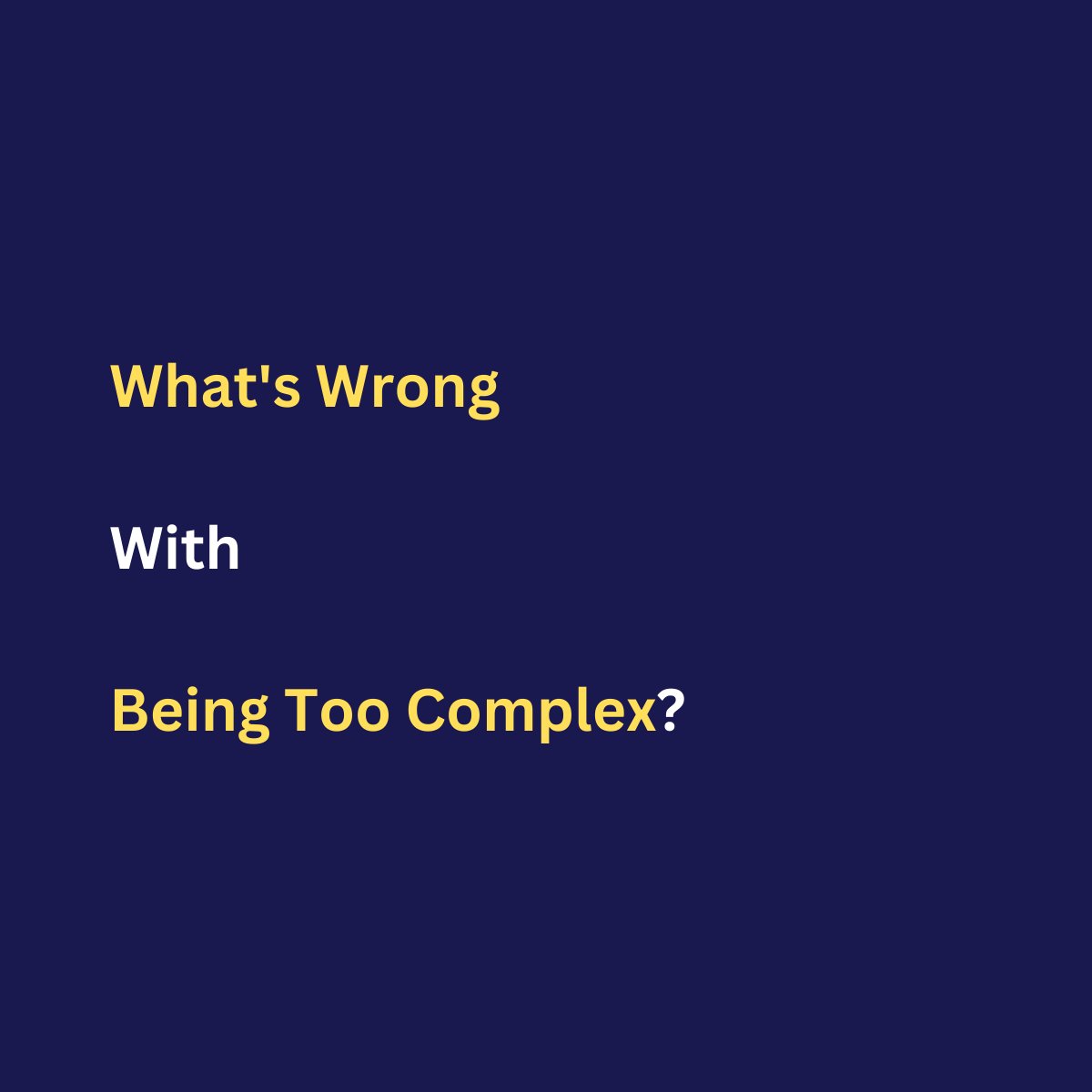 What's Wrong

With

Being Too Complex?